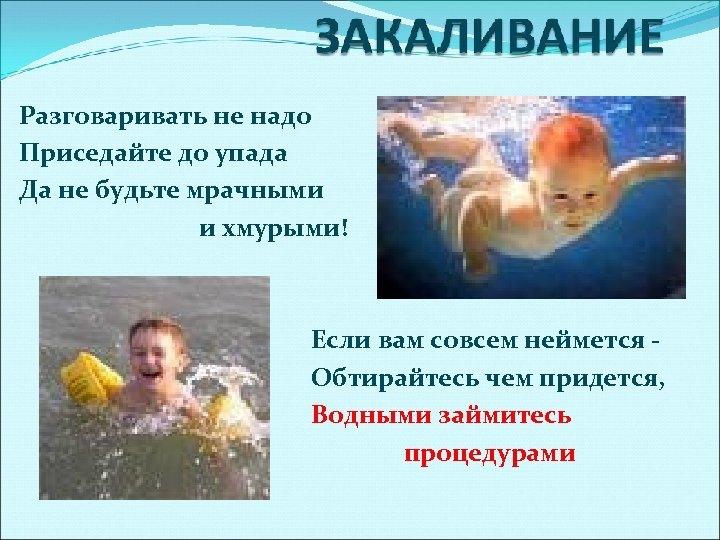 ЗАКАЛИВАНИЕ

Разговаривать не надо
Приседайте до упада
Да не будьте мрачными
и хмурыми!

Если вам совсем неймется -
Обтирайтесь чем придется,
Водными займитесь
процедурами